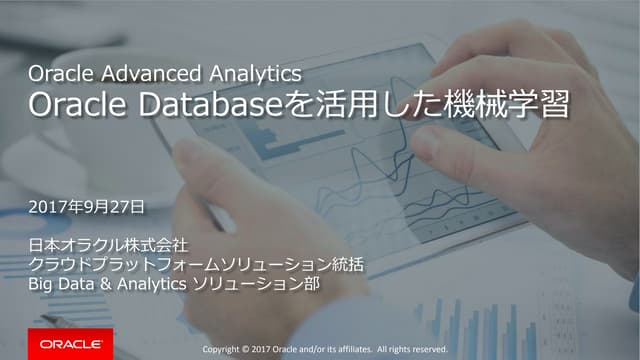 Oracle Advanced Analytics
Oracle Databaseを活用した機械学習

2017年9月27日

日本オラクル株式会社
クラウドプラットフォームソリューション統括
Big Data & Analytics ソリューション部

ORACLE

Copyright © 2017 Oracle and/or its affiliates. All rights reserved.